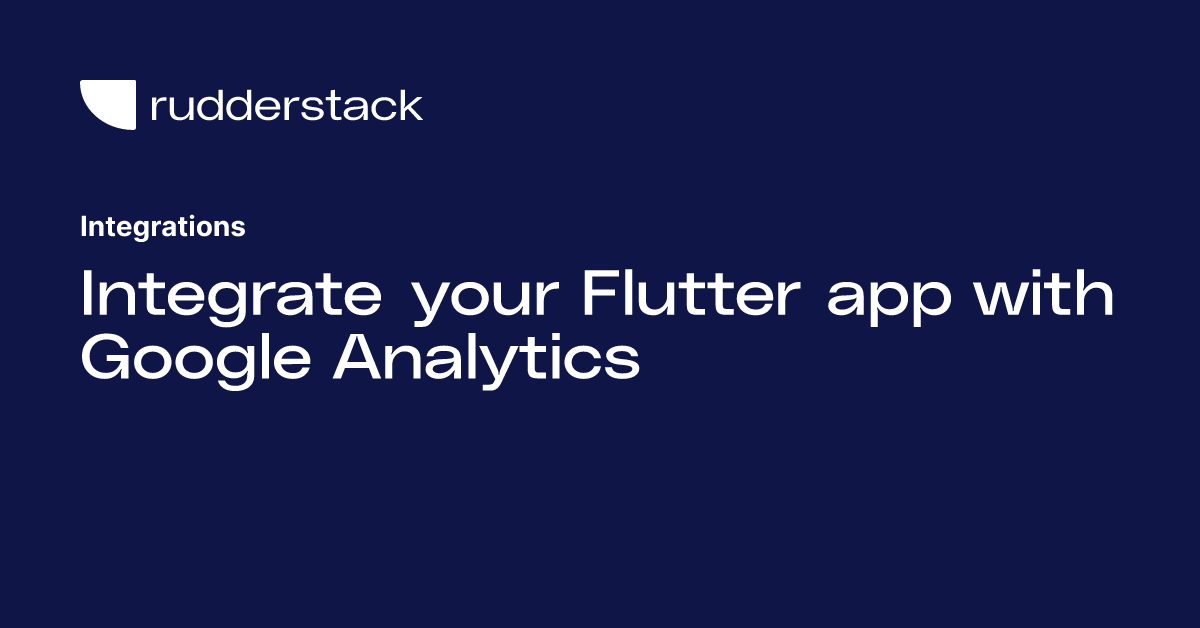 rudderstack

Integrations

Integrate your Flutter app with Google Analytics